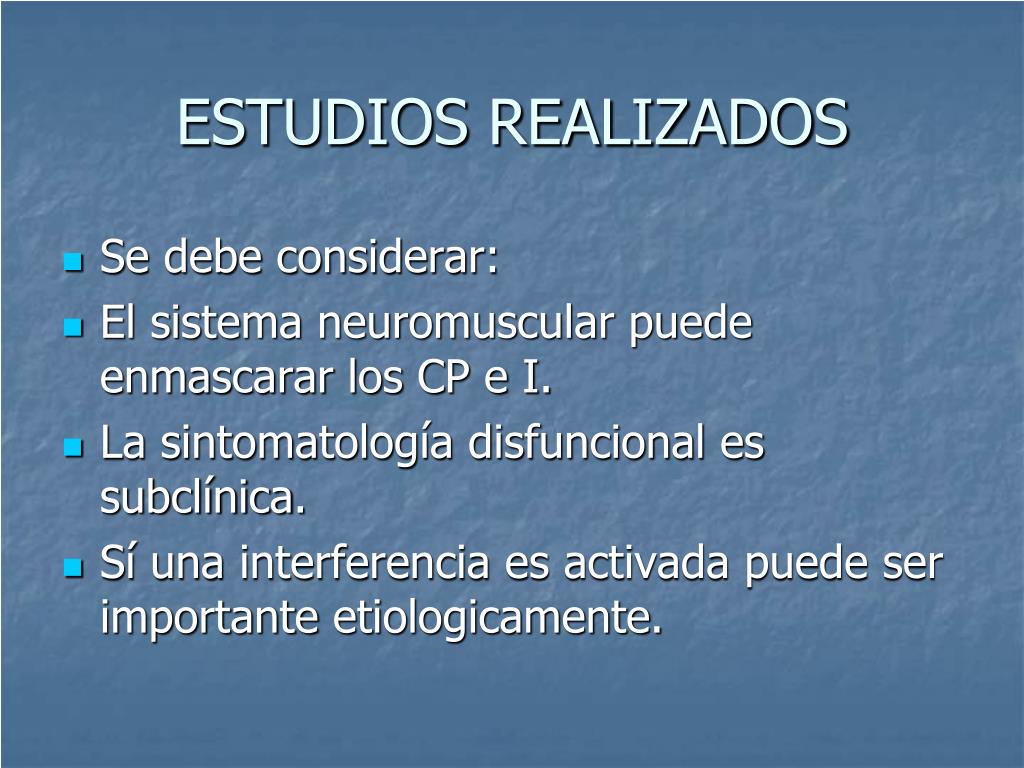 ESTUDIOS REALIZADOS

Se debe considerar:

El sistema neuromuscular puede enmascarar los CP e I.

La sintomatología disfuncional es subclínica.

Sí una interferencia es activada puede ser importante etiologicamente.